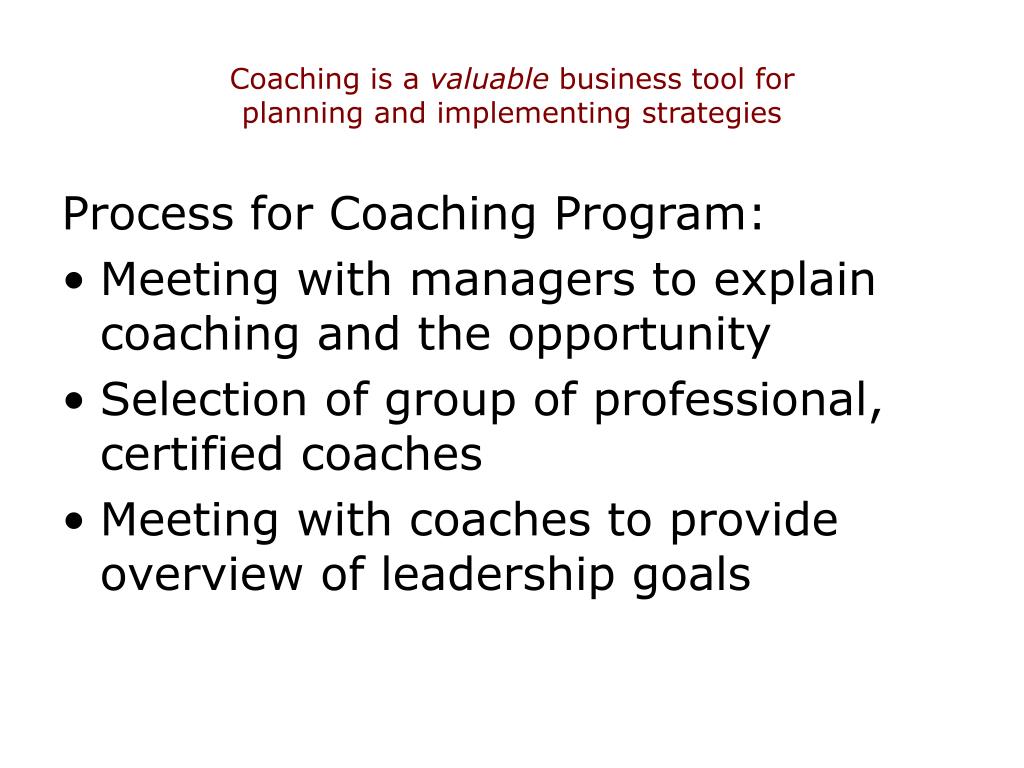 Coaching is a valuable business tool for planning and implementing strategies

Process for Coaching Program:
• Meeting with managers to explain coaching and the opportunity
• Selection of group of professional, certified coaches
• Meeting with coaches to provide overview of leadership goals